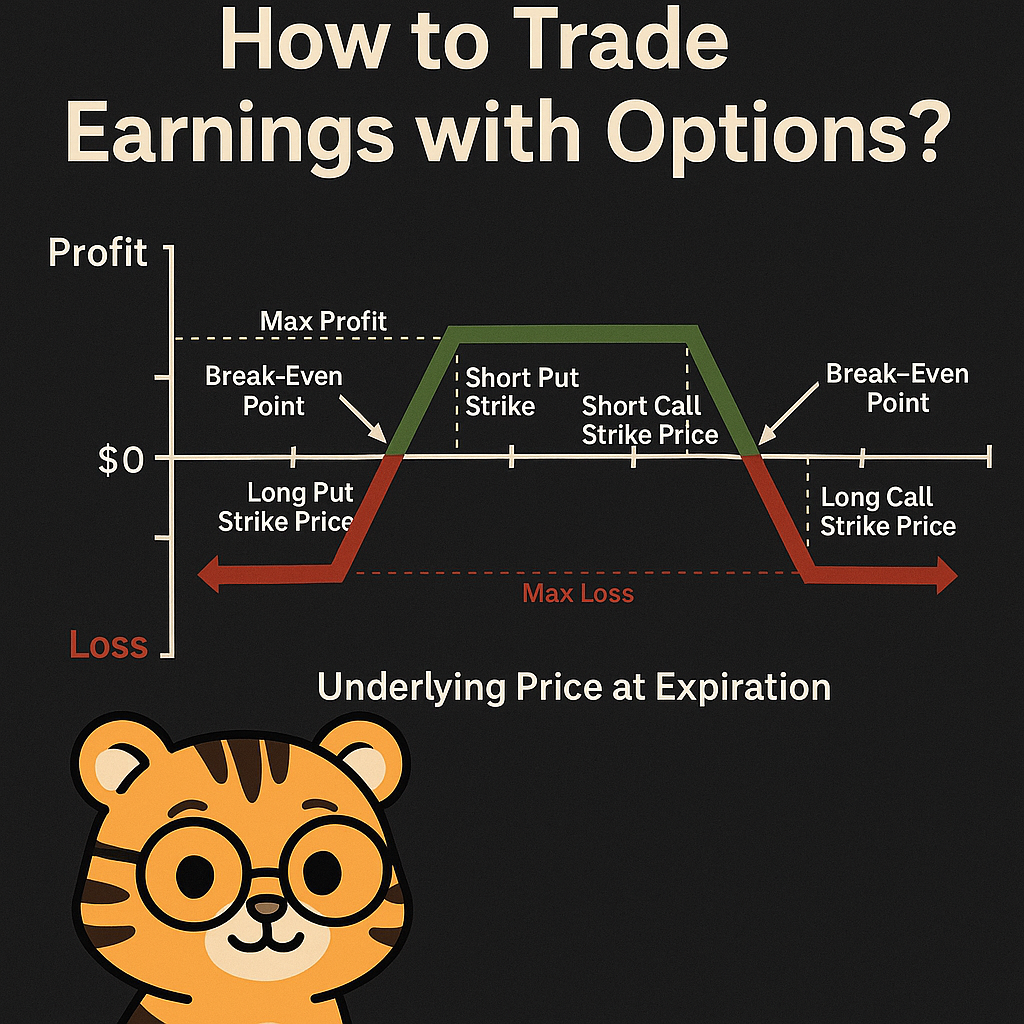 How to Trade Earnings with Options?

Profit

Max Profit

Break-Even Point

Short Put Strike

Short Call Strike Price

Break-Even Point

$0

Long Put Strike Price

Long Call Strike Price

Max Loss

Loss

Underlying Price at Expiration